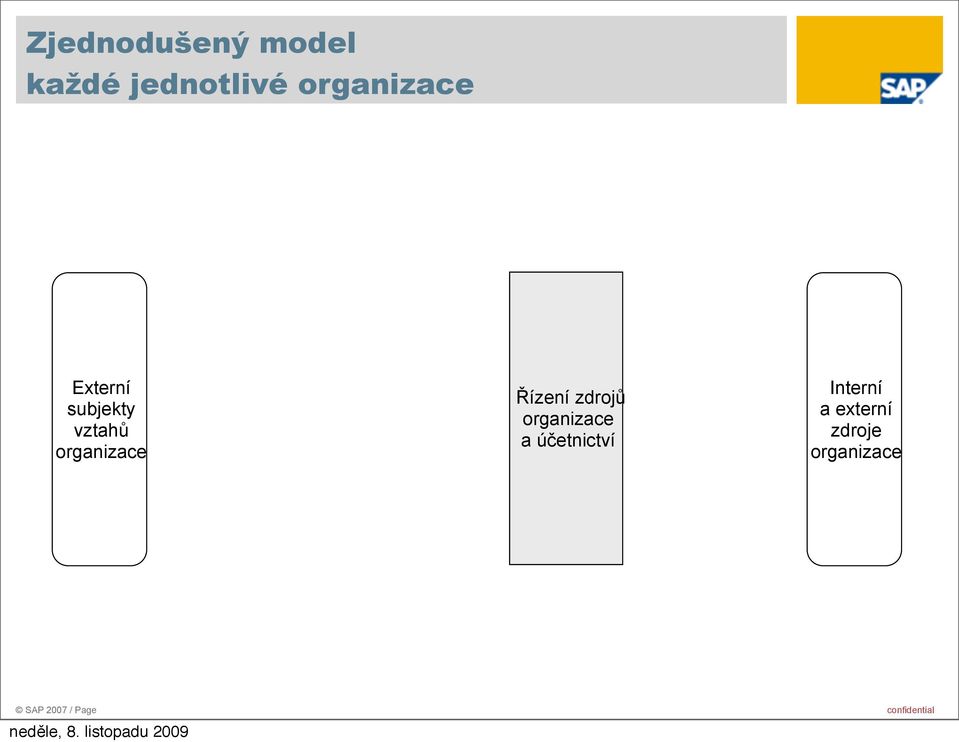 Zjednodušený model
každé jednotlivé organizace

SAP

Externí subjekty vztahů organizace

Řízení zdrojů organizace a účetnictví

Interní a externí zdroje organizace

© SAP 2007 / Page

confidential

neděle, 8. listopadu 2009